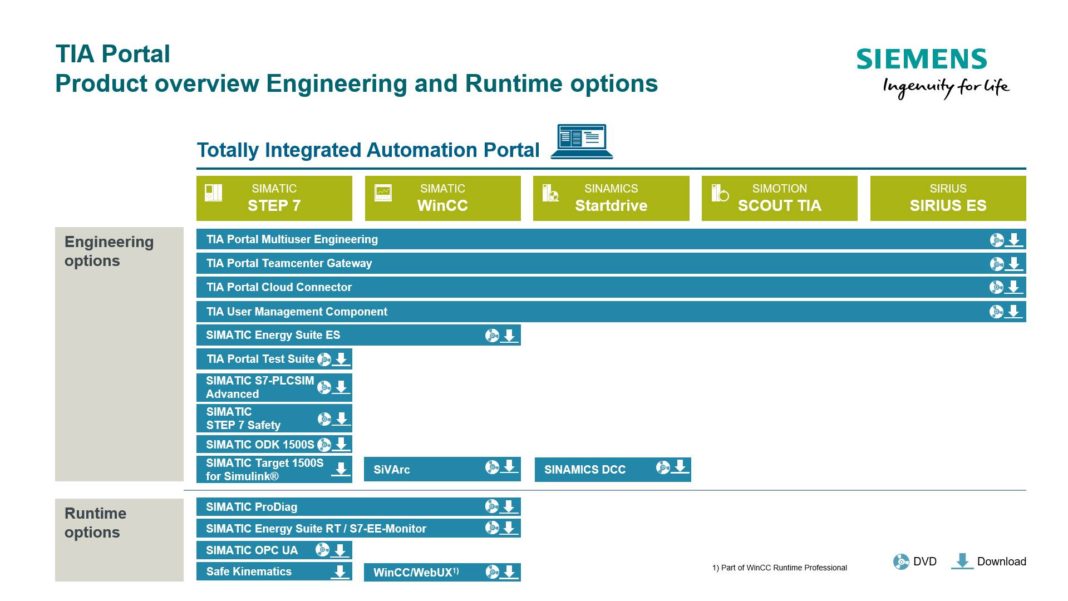 TIA Portal
Product overview Engineering and Runtime options

SIEMENS
Ingenuity for life

Totally Integrated Automation Portal

SIMATIC STEP 7

SIMATIC WinCC

SINAMICS Startdrive

SIMOTION SCOUT TIA

SIRIUS SIRIUS ES

Engineering options

TIA Portal Multiuser Engineering

TIA Portal Teamcenter Gateway

TIA Portal Cloud Connector

TIA User Management Component

SIMATIC Energy Suite ES

TIA Portal Test Suite

SIMATIC S7-PLCSIM Advanced

SIMATIC STEP 7 Safety

SIMATIC ODK 1500S

SIMATIC Target 1500S for Simulink®

SiVArc

SINAMICS DCC

Runtime options

SIMATIC ProDiag

SIMATIC Energy Suite RT / S7-EE-Monitor

SIMATIC OPC UA

Safe Kinematics

WinCC/WebUX$^{1)}$

1) Part of WinCC Runtime Professional

DVD

Download